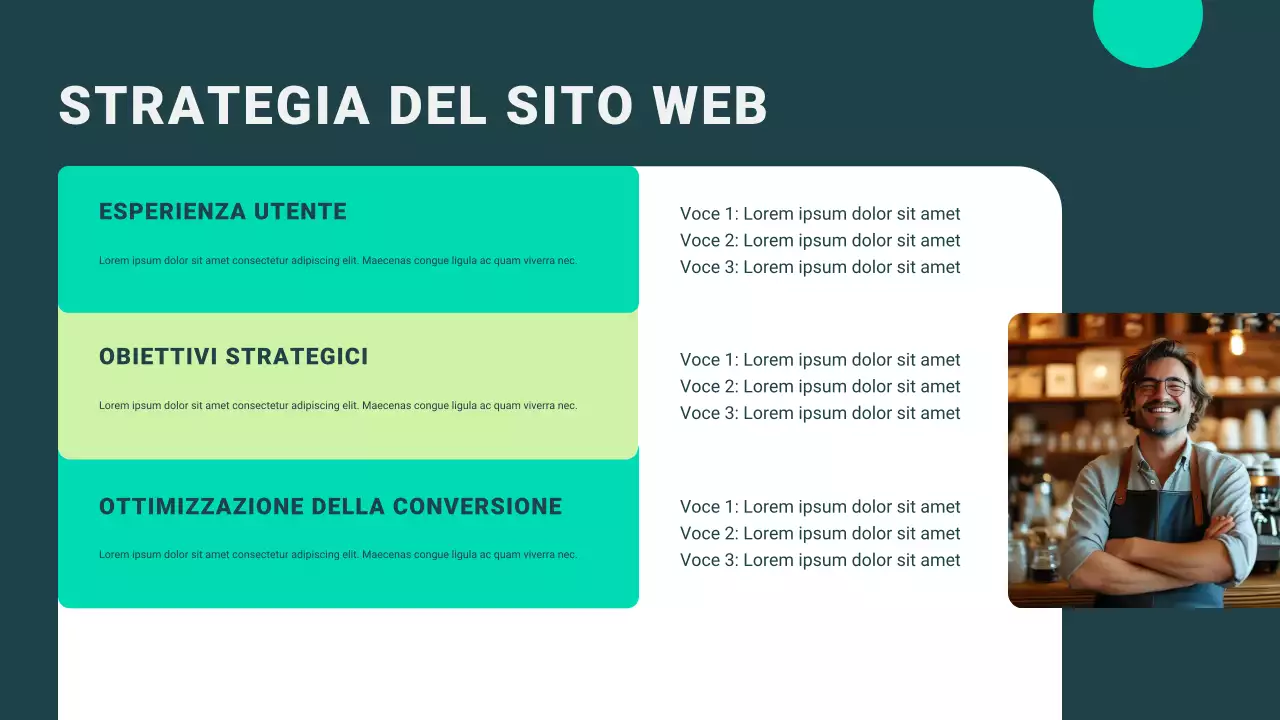 STRATEGIA DEL SITO WEB

ESPERIENZA UTENTE

Lorem ipsum dolor sit amet consectetur adipiscing elit. Maecenas congue ligula ac quam viverra nec.

Voce 1: Lorem ipsum dolor sit amet
Voce 2: Lorem ipsum dolor sit amet
Voce 3: Lorem ipsum dolor sit amet

OBIETTIVI STRATEGICI

Lorem ipsum dolor sit amet consectetur adipiscing elit. Maecenas congue ligula ac quam viverra nec.

Voce 1: Lorem ipsum dolor sit amet
Voce 2: Lorem ipsum dolor sit amet
Voce 3: Lorem ipsum dolor sit amet

OTTIMIZZAZIONE DELLA CONVERSIONE

Lorem ipsum dolor sit amet consectetur adipiscing elit. Maecenas congue ligula ac quam viverra nec.

Voce 1: Lorem ipsum dolor sit amet
Voce 2: Lorem ipsum dolor sit amet
Voce 3: Lorem ipsum dolor sit amet